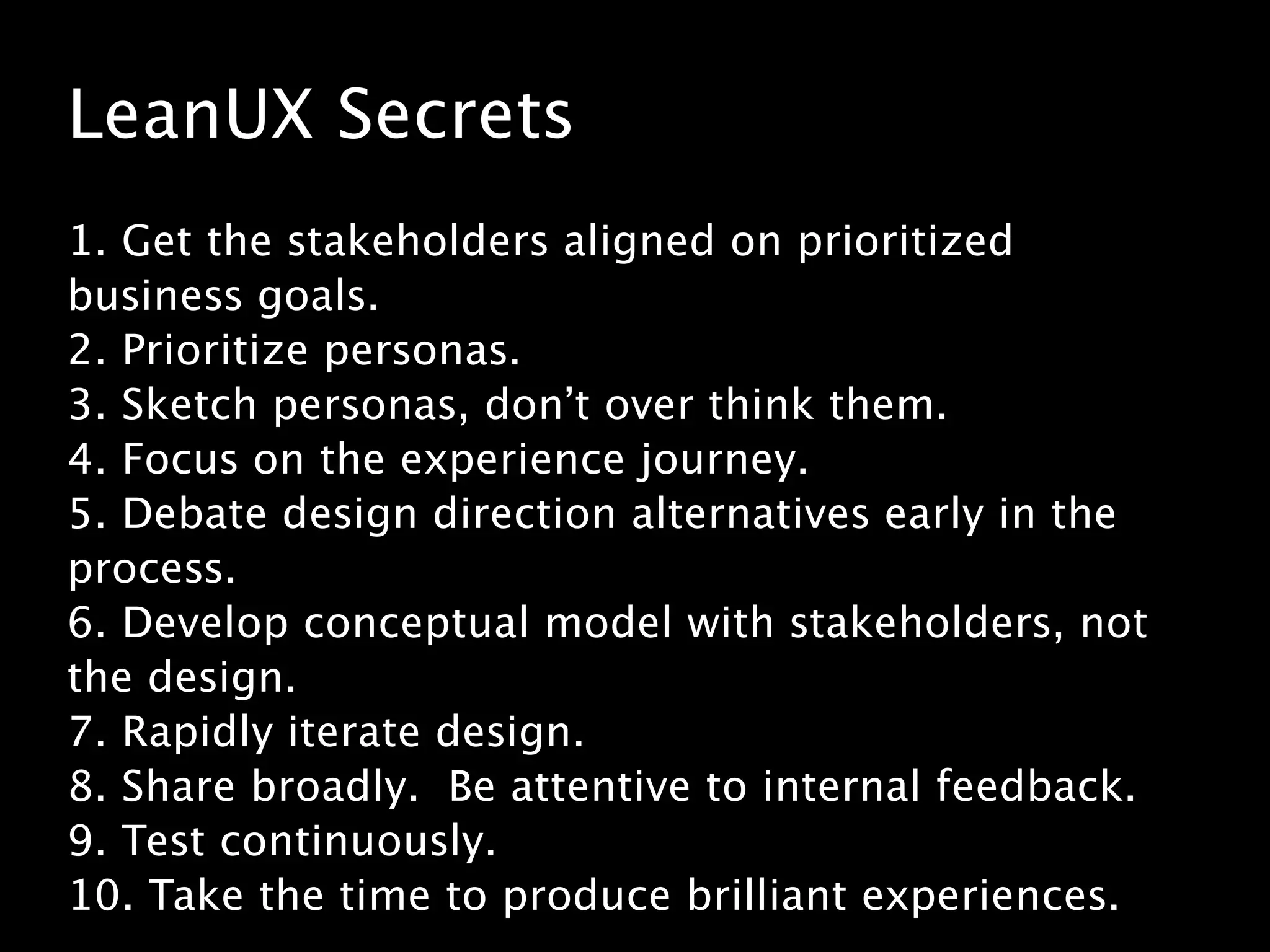 LeanUX Secrets

1. Get the stakeholders aligned on prioritized business goals.
2. Prioritize personas.
3. Sketch personas, don’t over think them.
4. Focus on the experience journey.
5. Debate design direction alternatives early in the process.
6. Develop conceptual model with stakeholders, not the design.
7. Rapidly iterate design.
8. Share broadly.  Be attentive to internal feedback.
9. Test continuously.
10. Take the time to produce brilliant experiences.